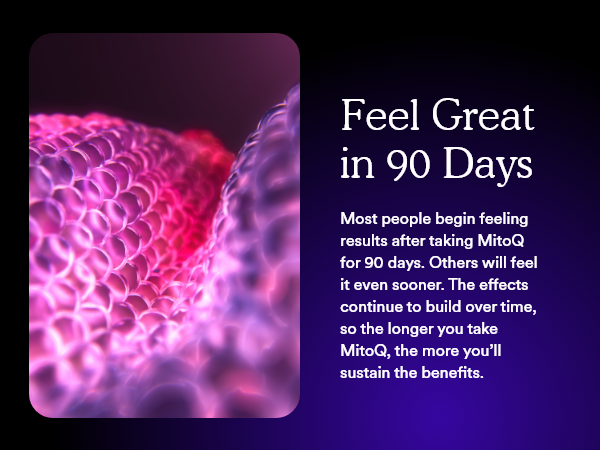 Feel Great in 90 Days

Most people begin feeling results after taking MitoQ for 90 days. Others will feel it even sooner. The effects continue to build over time, so the longer you take MitoQ, the more you'll sustain the benefits.